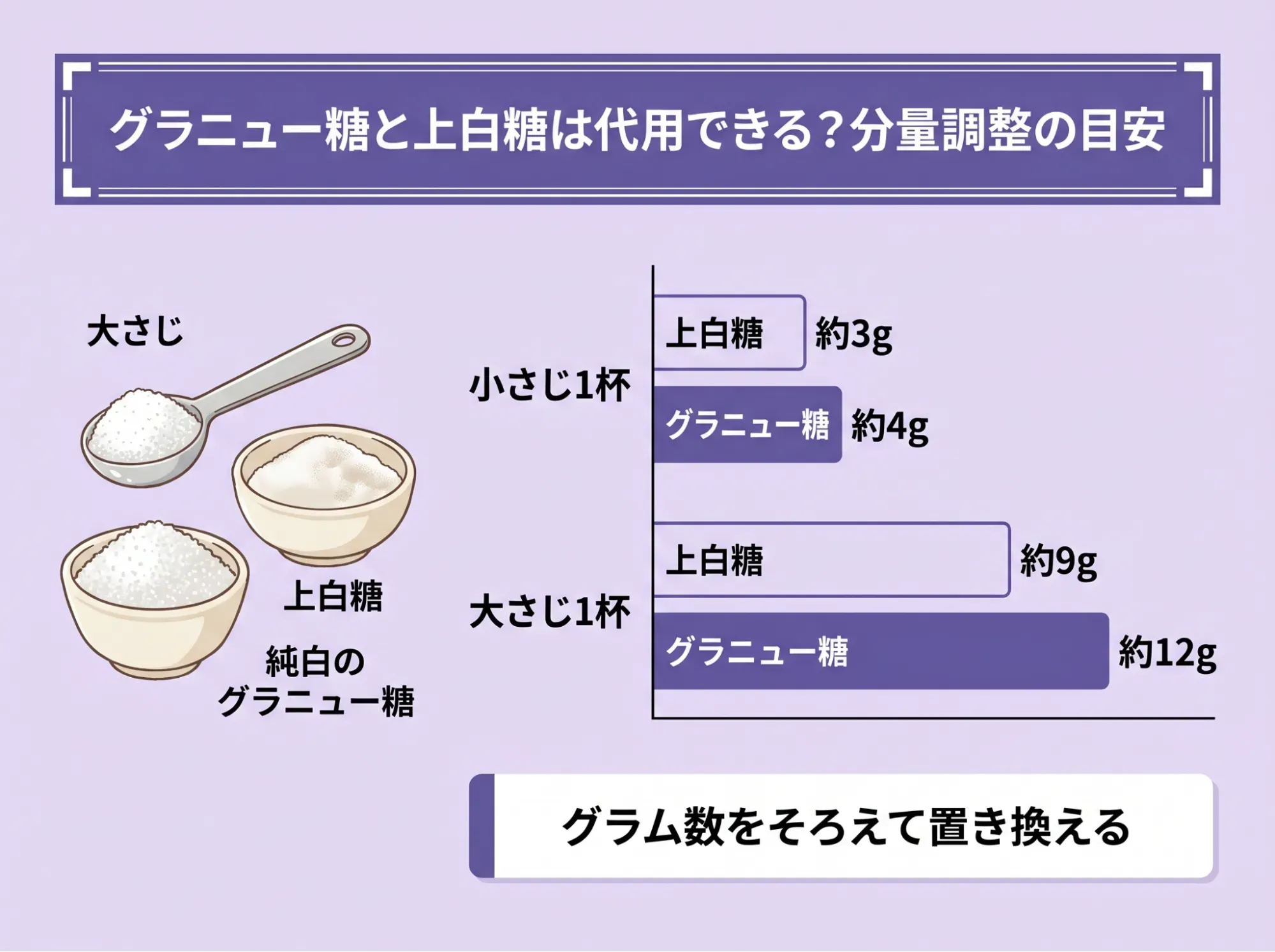 グラニュー糖と上白糖は代用できる？分量調整の目安

大さじ

上白糖

純白の
グラニュー糖

小さじ1杯

上白糖 約3g

グラニュー糖 約4g

大さじ1杯

上白糖 約9g

グラニュー糖 約12g

グラム数をそろえて置き換える